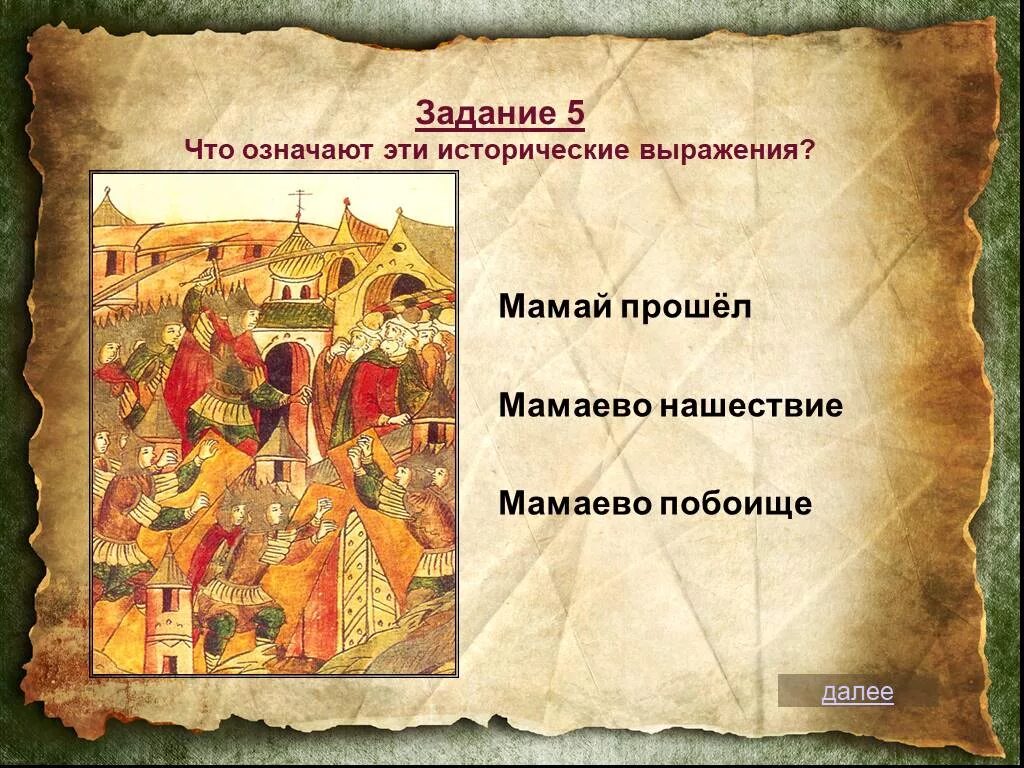 Задание 5
Что означают эти исторические выражения?

Мамай прошёл

Мамаево нашествие

Мамаево побоище

далее